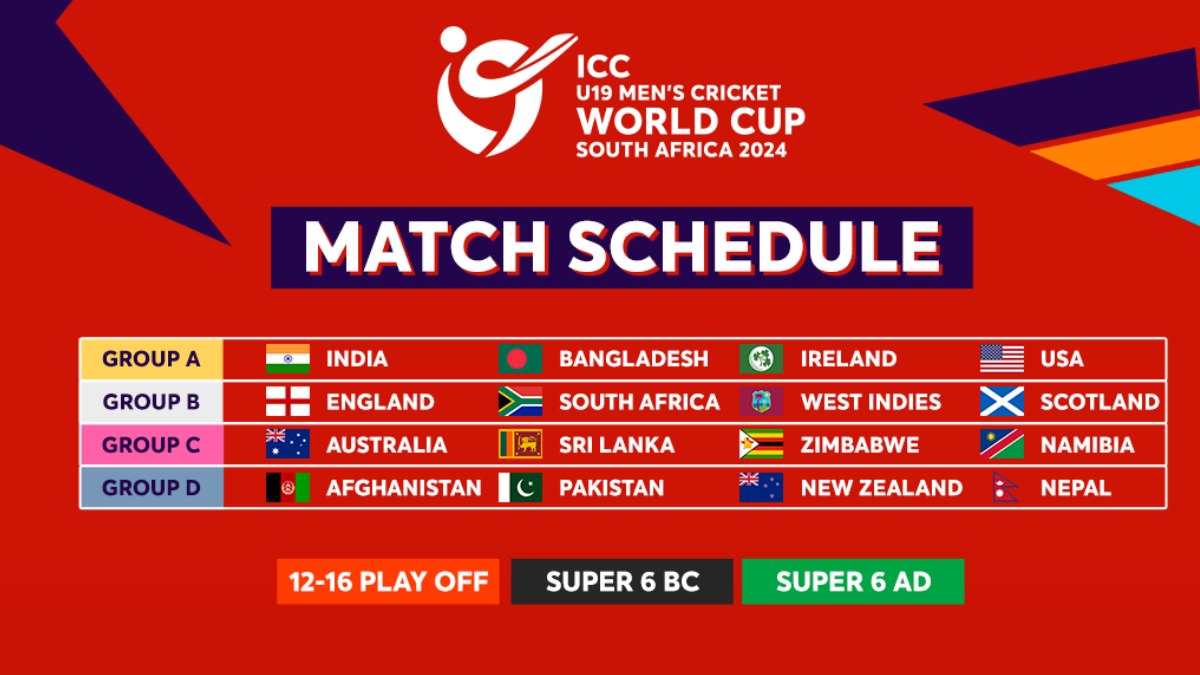 ICC
U19 MEN'S CRICKET
WORLD CUP
SOUTH AFRICA 2024

MATCH SCHEDULE

| GROUP A | INDIA | BANGLADESH | IRELAND | USA |
|---|---|---|---|---|
| GROUP B | ENGLAND | SOUTH AFRICA | WEST INDIES | SCOTLAND |
| GROUP C | AUSTRALIA | SRI LANKA | ZIMBABWE | NAMIBIA |
| GROUP D | AFGHANISTAN | PAKISTAN | NEW ZEALAND | NEPAL |

12-16 PLAY OFF
SUPER 6 BC
SUPER 6 AD